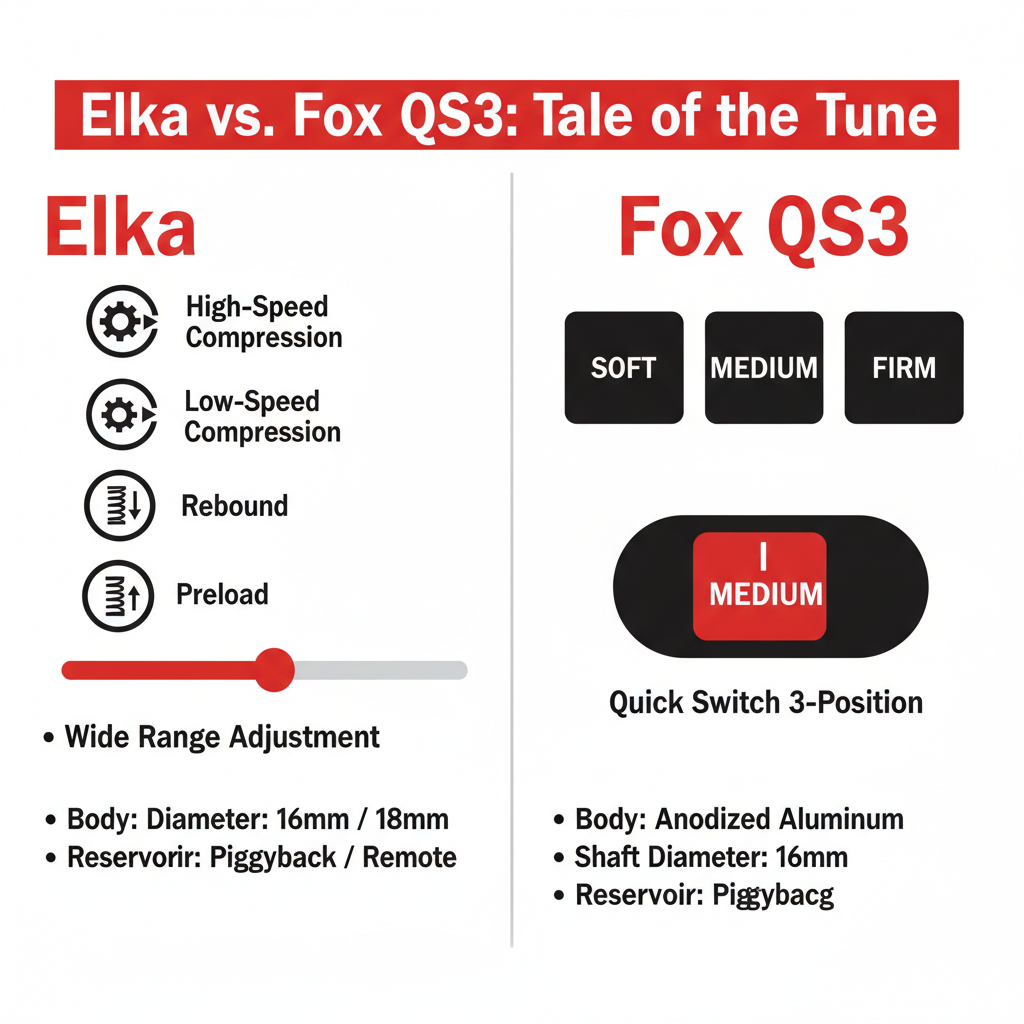 Elka vs. Fox QS3: Tale of the Tune

Elka

High-Speed Compression

Low-Speed Compression

Rebound

Preload

• Wide Range Adjustment

• Body: Diameter: 16mm / 18mm
• Reservorir: Piggyback / Remote

Fox QS3

SOFT

MEDIUM

FIRM

I
MEDIUM

Quick Switch 3-Position

• Body: Anodized Aluminum
• Shaft Diameter: 16mm
• Reservoir: Piggybacg